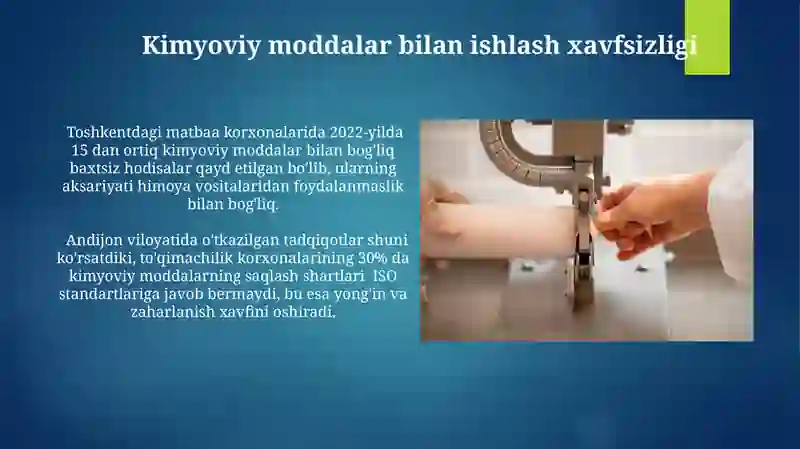 Kimyoviy moddalar bilan ishlash xavfsizligi

Toshkentdagi matbaa korxonalarida 2022-yilda 15 dan ortiq kimyoviy moddalar bilan bog'liq baxtsiz hodisalar qayd etilgan bo'lib, ularning aksariyati himoya vositalaridan foydalanmaslik bilan bog'liq.

Andijon viloyatida o'tkazilgan tadqiqotlar shuni ko'rsatdiki, to'qimachilik korxonalarining 30% da kimyoviy moddalarning saqlash shartlari ISO standartlariga javob bermaydi, bu esa yong'in va zaharlanish xavfini oshiradi.